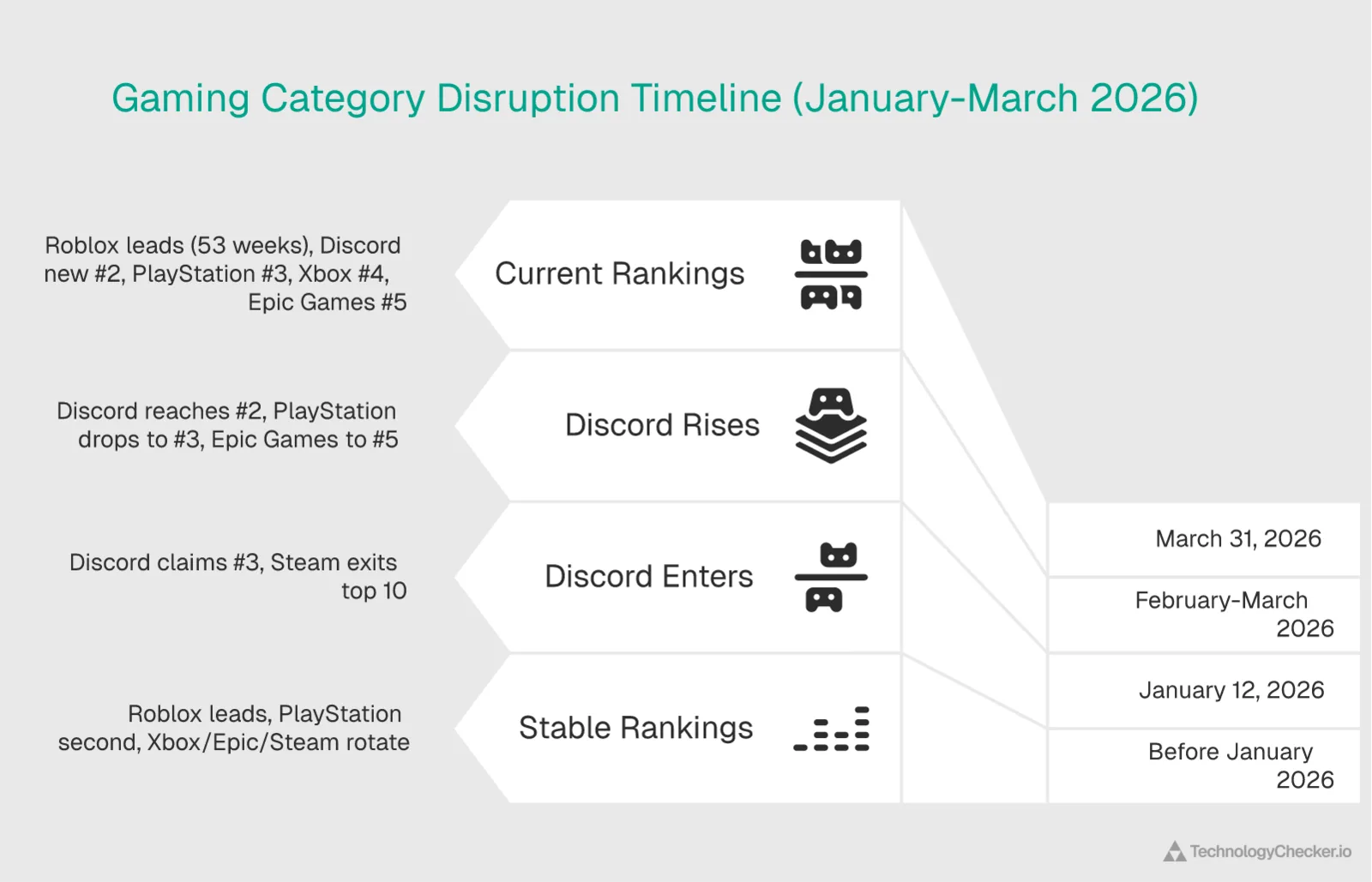 Gaming Category Disruption Timeline (January-March 2026)

Roblox leads (53 weeks), Discord new #2, PlayStation #3, Xbox #4, Epic Games #5

Current Rankings

Discord reaches #2, PlayStation drops to #3, Epic Games to #5

Discord Rises

Discord claims #3, Steam exits top 10

Discord Enters

Roblox leads, PlayStation second, Xbox/Epic/Steam rotate

Stable Rankings

March 31, 2026

February-March 2026

January 12, 2026

Before January 2026

TechnologyChecker.io